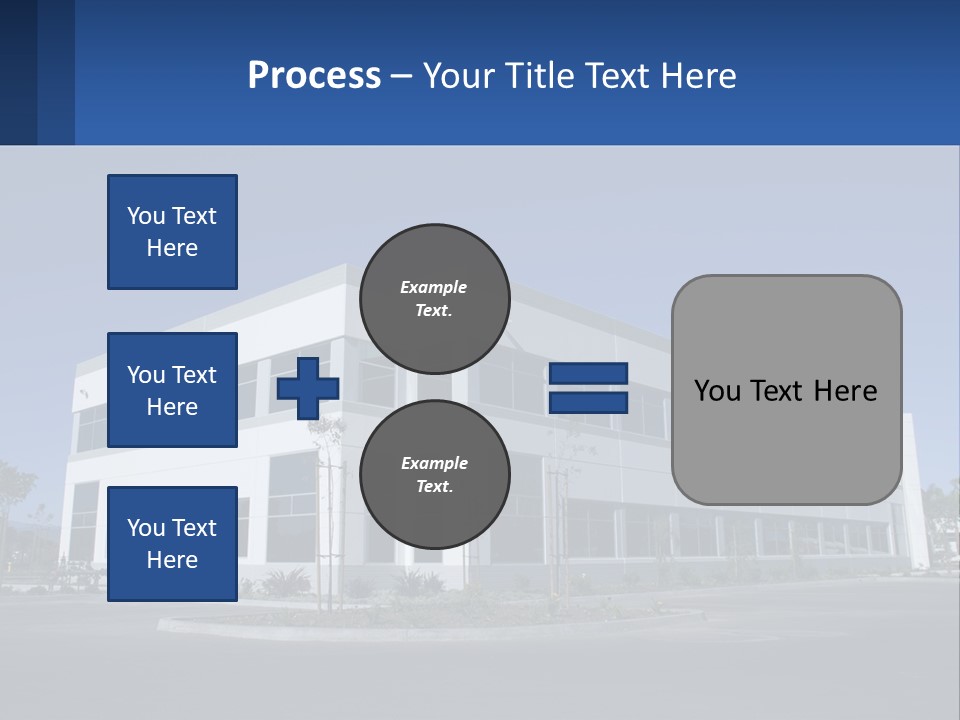 Process – Your Title Text Here

You Text Here

You Text Here

You Text Here

Example Text.

Example Text.

You Text Here